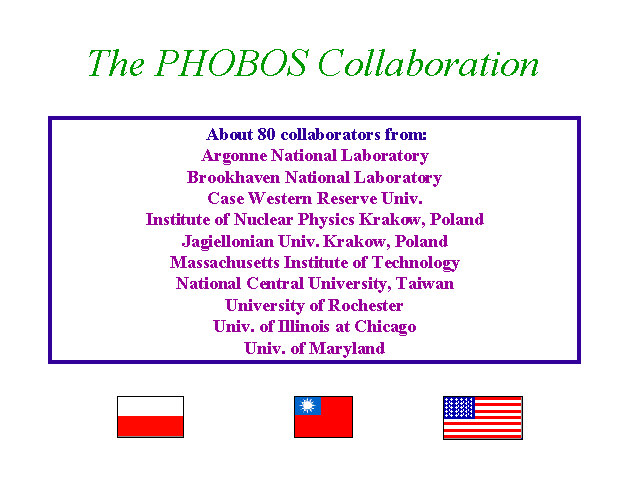 The PHOBOS Collaboration

About 80 collaborators from:
Argonne National Laboratory
Brookhaven National Laboratory
Case Western Reserve Univ.
Institute of Nuclear Physics Krakow, Poland
Jagiellonian Univ. Krakow, Poland
Massachusetts Institute of Technology
National Central University, Taiwan
University of Rochester
Univ. of Illinois at Chicago
Univ. of Maryland